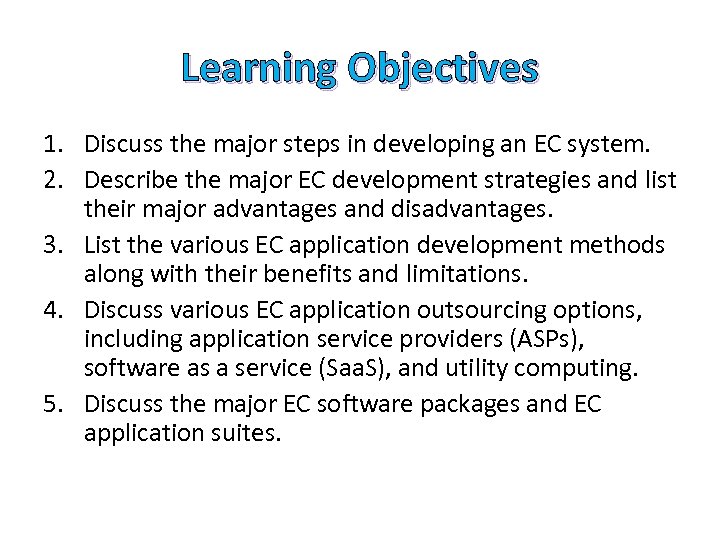 Learning Objectives

1. Discuss the major steps in developing an EC system.
2. Describe the major EC development strategies and list their major advantages and disadvantages.
3. List the various EC application development methods along with their benefits and limitations.
4. Discuss various EC application outsourcing options, including application service providers (ASPs), software as a service (SaaS), and utility computing.
5. Discuss the major EC software packages and EC application suites.